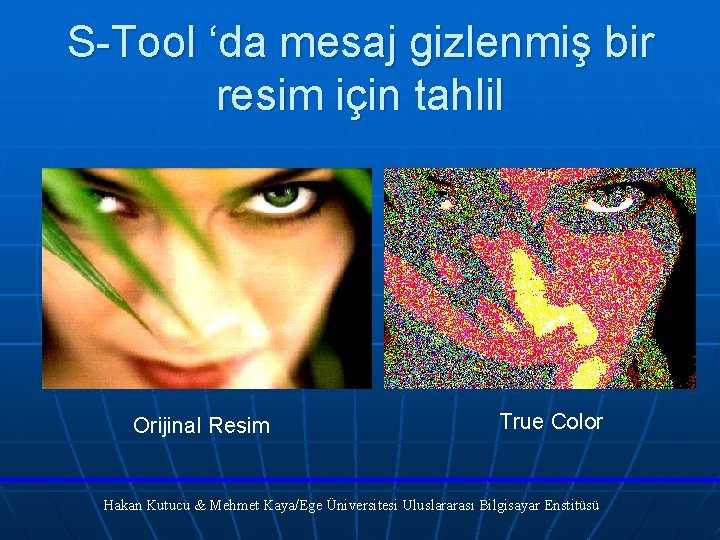 S-Tool ‘da mesaj gizlenmiş bir resim için tahlil

Orijinal Resim

True Color

Hakan Kutucu & Mehmet Kaya/Ege Üniversitesi Uluslararası Bilgisayar Enstitüsü